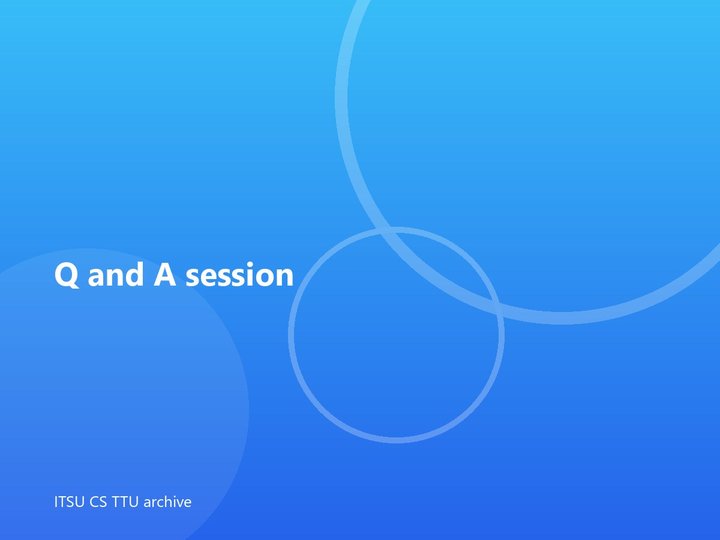 Q and A session

ITSU CS TTU archive